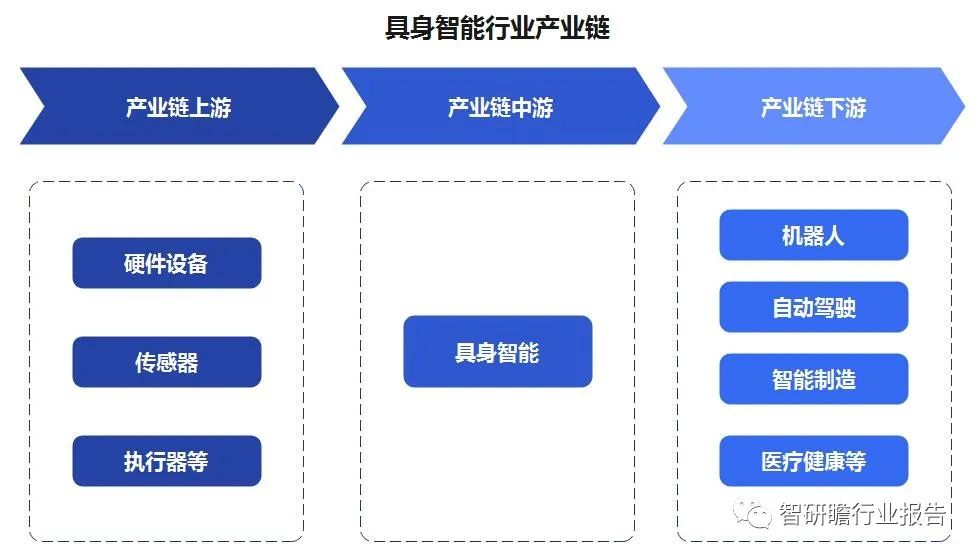 具身智能行业产业链

产业链上游

产业链中游

产业链下游

硬件设备

传感器

执行器等

具身智能

机器人

自动驾驶

智能制造

医疗健康等

智研瞻行业报告